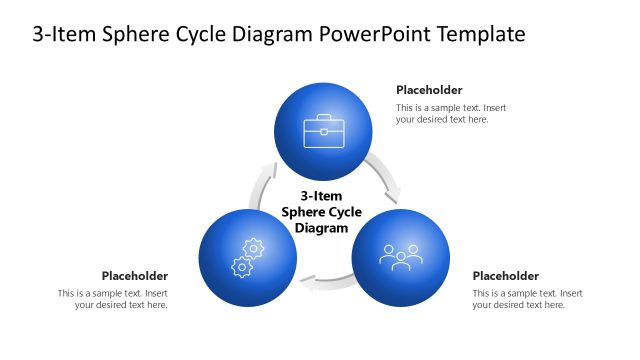 3-Item Sphere Cycle Diagram PowerPoint Template

Placeholder

This is a sample text. Insert your desired text here.

3-Item Sphere Cycle Diagram

Placeholder

This is a sample text. Insert your desired text here.

Placeholder

This is a sample text. Insert your desired text here.